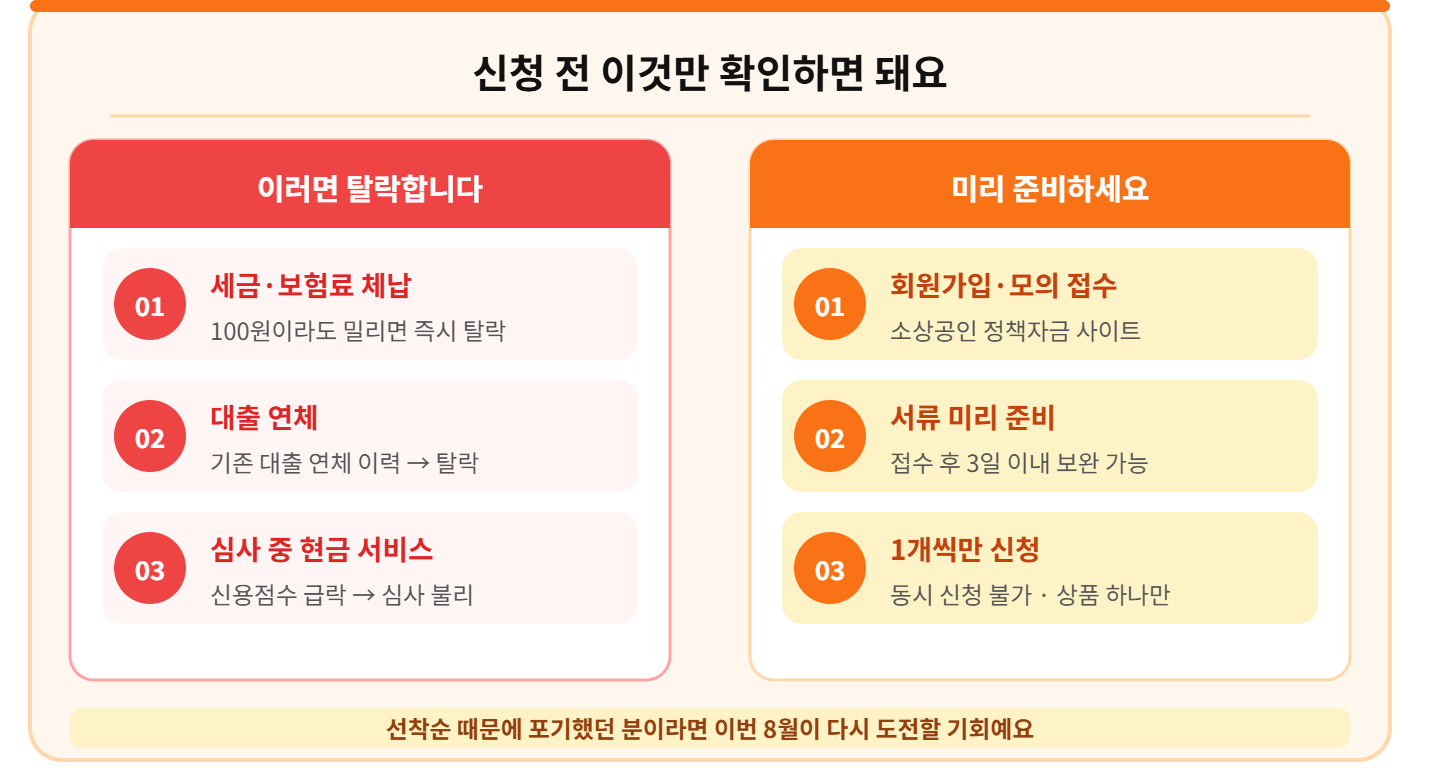 신청 전 이것만 확인하면 돼요

이러면 탈락합니다

01
세금·보험료 체납
100원이라도 밀리면 즉시 탈락

02
대출 연체
기존 대출 연체 이력 → 탈락

03
심사 중 현금 서비스
신용점수 급락 → 심사 불리

미리 준비하세요

01
회원가입·모의 접수
소상공인 정책자금 사이트

02
서류 미리 준비
접수 후 3일 이내 보완 가능

03
1개씩만 신청
동시 신청 불가 · 상품 하나만

선착순 때문에 포기했던 분이라면 이번 8월이 다시 도전할 기회예요